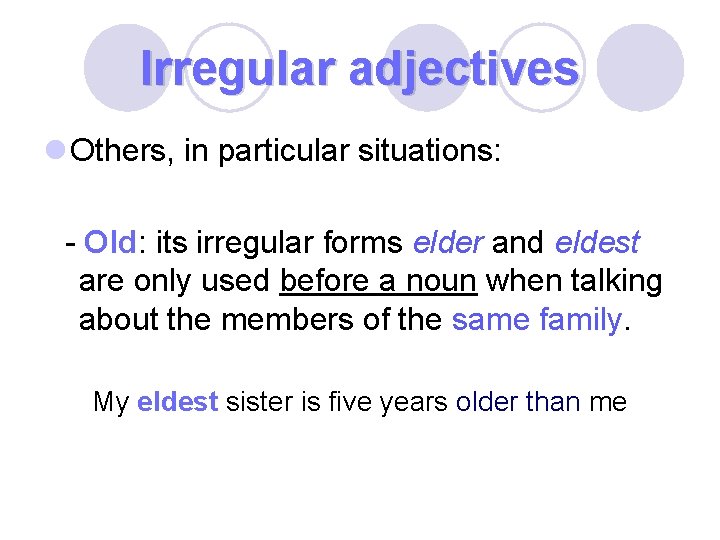 Irregular adjectives

Others, in particular situations:

- Old: its irregular forms elder and eldest are only used before a noun when talking about the members of the same family.

My eldest sister is five years older than me